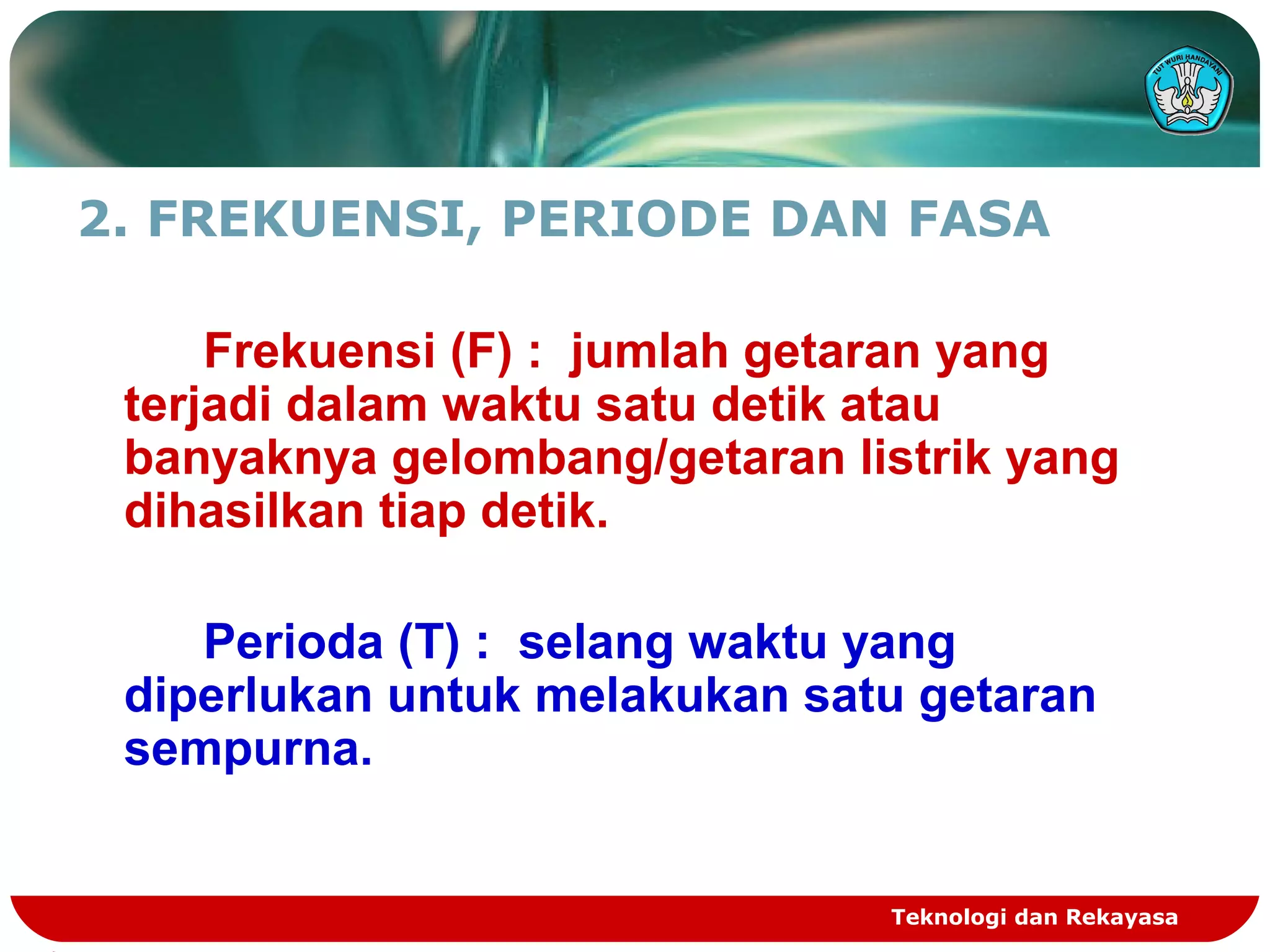 TUT WURI HANDAYANI

2. FREKUENSI, PERIODE DAN FASA

Frekuensi (F) : jumlah getaran yang terjadi dalam waktu satu detik atau banyaknya gelombang/getaran listrik yang dihasilkan tiap detik.

Perioda (T) : selang waktu yang diperlukan untuk melakukan satu getaran sempurna.

Teknologi dan Rekayasa